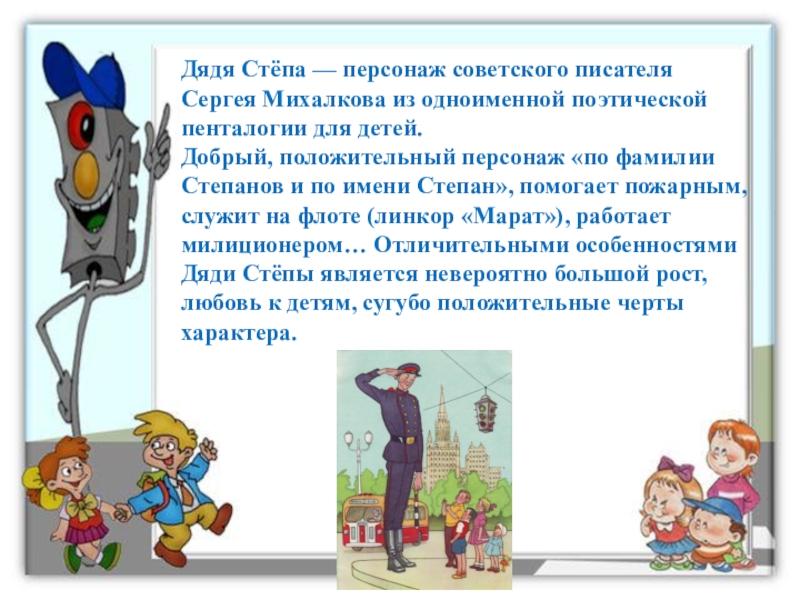 Дядя Стёпа — персонаж советского писателя Сергея Михалкова из одноименной поэтической пенталогии для детей.
Добрый, положительный персонаж «по фамилии Степанов и по имени Степан», помогает пожарным, служит на флоте (линкор «Марат»), работает милиционером… Отличительными особенностями Дяди Стёпы является невероятно большой рост, любовь к детям, сугубо положительные черты характера.